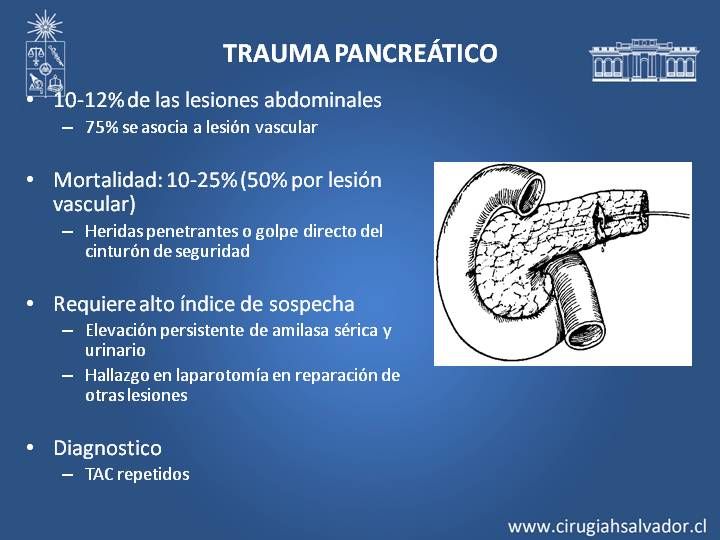 TRAUMA PANCREÁTICO

• 10-12% de las lesiones abdominales
– 75% se asocia a lesión vascular

• Mortalidad: 10-25% (50% por lesión vascular)
– Heridas penetrantes o golpe directo del cinturón de seguridad

• Requiere alto índice de sospecha
– Elevación persistente de amilasa sérica y urinario
– Hallazgo en laparotomía en reparación de otras lesiones

• Diagnostico
– TAC repetidos

www.cirugiahsalvador.cl